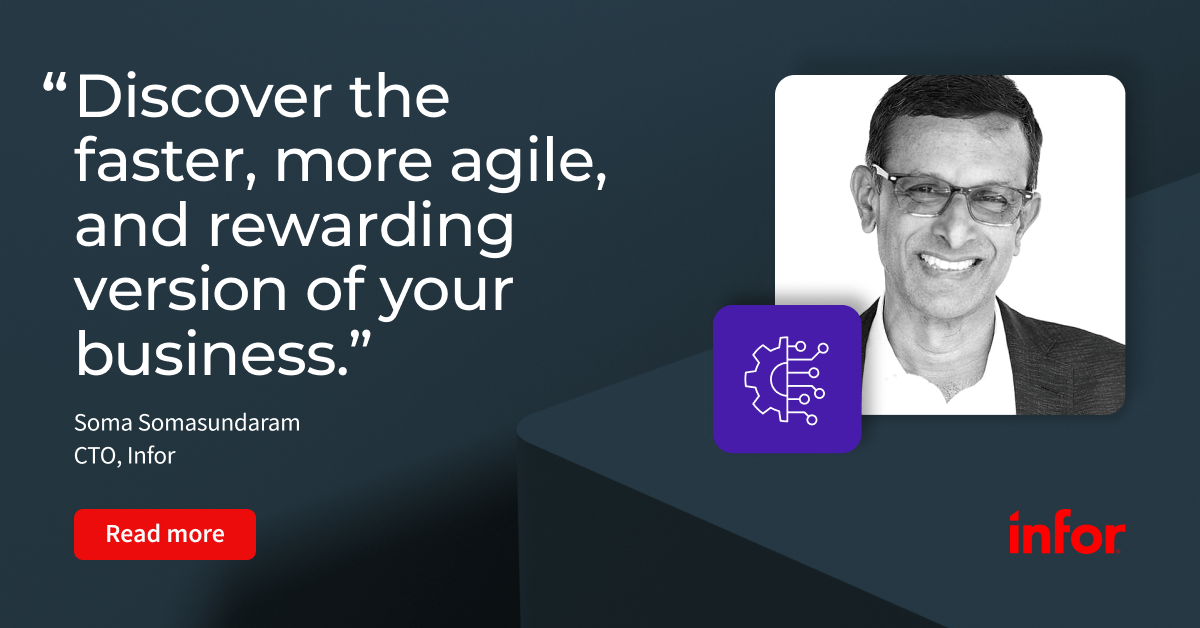 “Discover the faster, more agile, and rewarding version of your business.”

Soma Somasundaram
CTO, Infor

Read more

infor